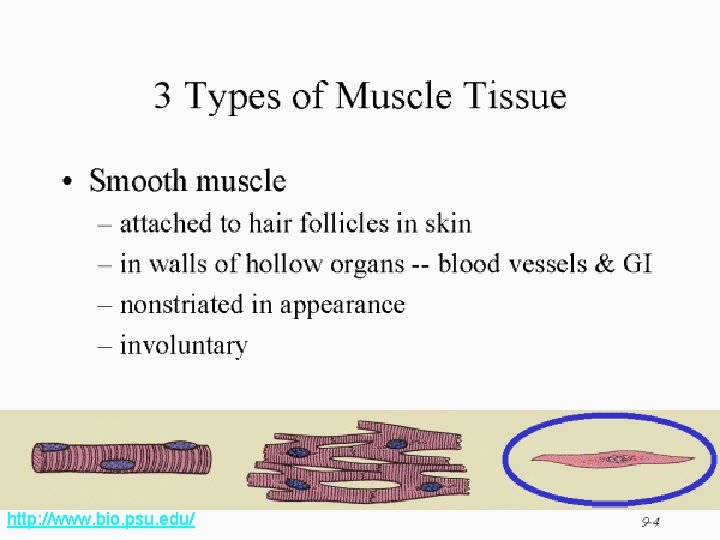 3 Types of Muscle Tissue

• Smooth muscle
– attached to hair follicles in skin
– in walls of hollow organs -- blood vessels & GI
– nonstriated in appearance
– involuntary

http://www.bio.psu.edu/

9-4